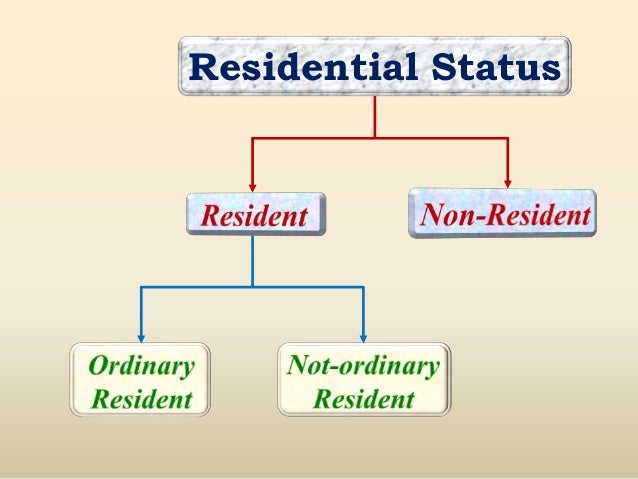 Residential Status

Resident

Non-Resident

Ordinary Resident

Not-ordinary Resident